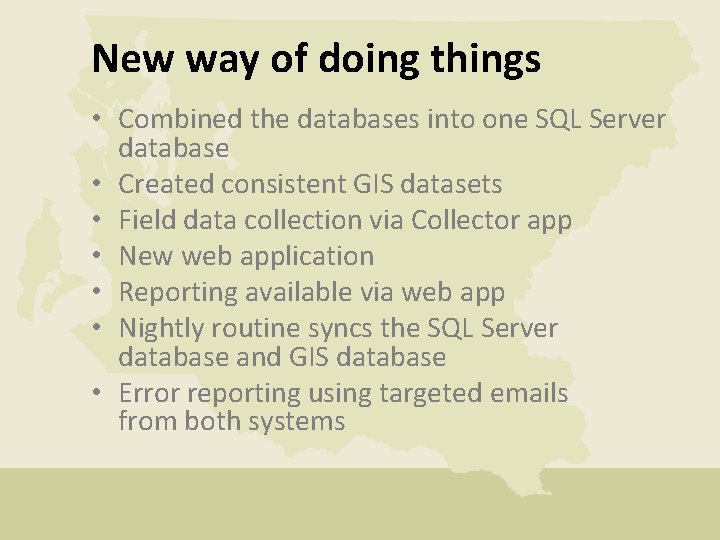 New way of doing things

• Combined the databases into one SQL Server database
• Created consistent GIS datasets
• Field data collection via Collector app
• New web application
• Reporting available via web app
• Nightly routine syncs the SQL Server database and GIS database
• Error reporting using targeted emails from both systems